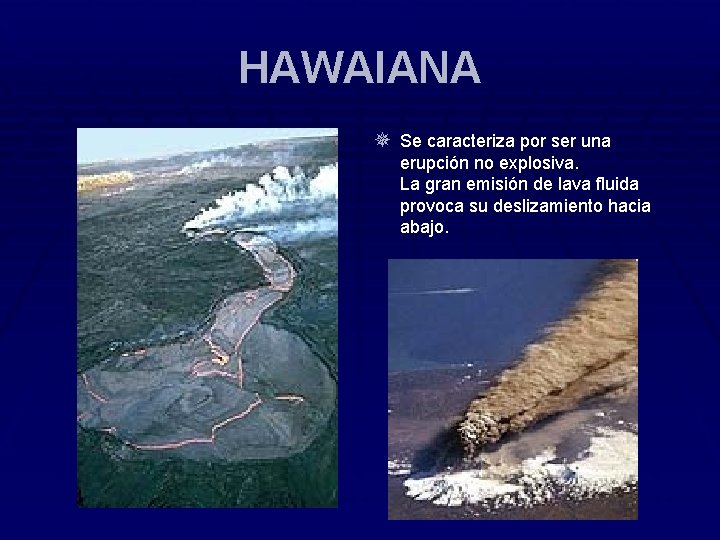 HAWAIANA

Se caracteriza por ser una erupción no explosiva.
La gran emisión de lava fluida provoca su deslizamiento hacia abajo.